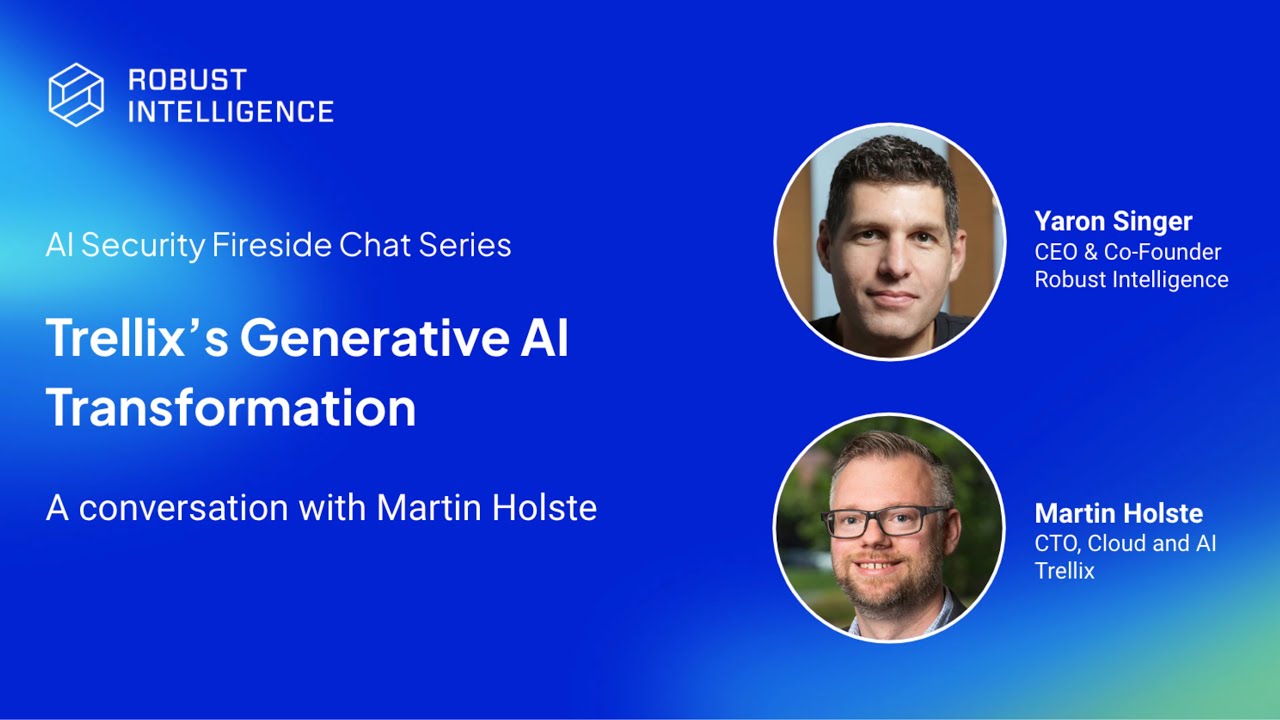 ROBUST INTELLIGENCE

AI Security Fireside Chat Series

Trellix's Generative AI Transformation

A conversation with Martin Holste

Yaron Singer
CEO & Co-Founder
Robust Intelligence

Martin Holste
CTO, Cloud and AI
Trellix